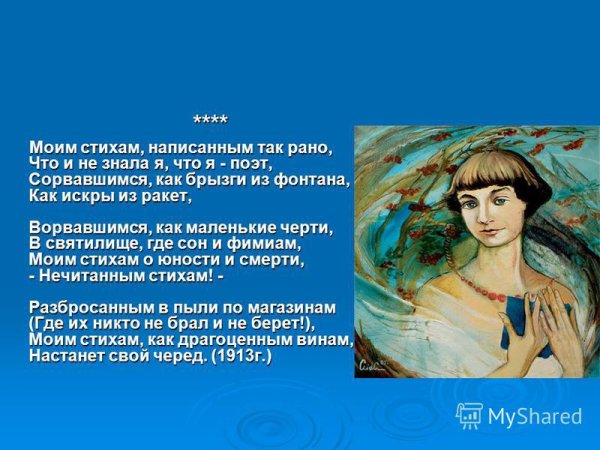 ****

Моим стихам, написанным так рано,
Что и не знала я, что я - поэт,
Сорвавшимся, как брызги из фонтана,
Как искры из ракет,

Ворвавшимся, как маленькие черти,
В святилище, где сон и фимиам,
Моим стихам о юности и смерти,
- Нечитанным стихам! -

Разбросанным в пыли по магазинам
(Где их никто не брал и не берет!),
Моим стихам, как драгоценным винам,
Настанет свой черед. (1913г.)

MyShared